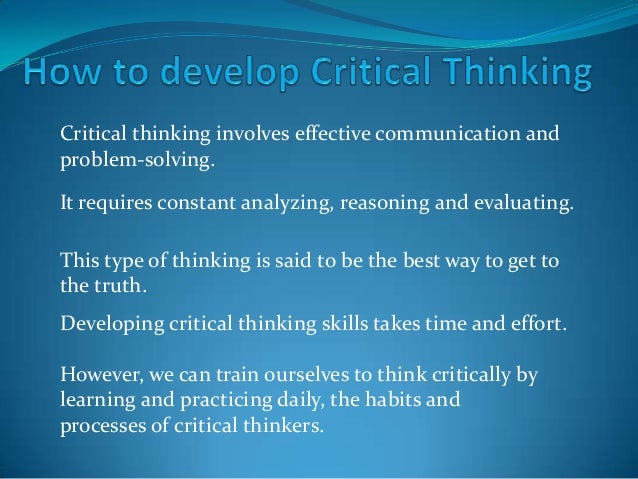 How to develop Critical Thinking

Critical thinking involves effective communication and problem-solving.

It requires constant analyzing, reasoning and evaluating.

This type of thinking is said to be the best way to get to the truth.

Developing critical thinking skills takes time and effort.

However, we can train ourselves to think critically by learning and practicing daily, the habits and processes of critical thinkers.